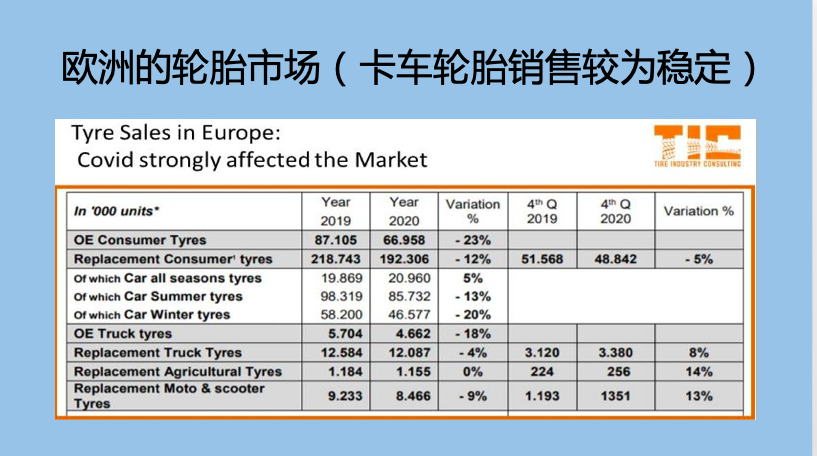 欧洲的轮胎市场（卡车轮胎销售较为稳定）

Tyre Sales in Europe:
Covid strongly affected the Market

TIC
TIRE INDUSTRY CONSULTING

| In '000 units* | Year 2019 | Year 2020 | Variation % | 4th Q 2019 | 4th Q 2020 | Variation % |
|---|---|---|---|---|---|---|
| OE Consumer Tyres | 87.105 | 66.958 | - 23% | | | |
| Replacement Consumer¹ tyres | 218.743 | 192.306 | - 12% | 51.568 | 48.842 | - 5% |
| Of which Car all seasons tyres | 19.869 | 20.960 | 5% | | | |
| Of which Car Summer tyres | 98.319 | 85.732 | - 13% | | | |
| Of which Car Winter tyres | 58.200 | 46.577 | - 20% | | | |
| OE Truck tyres | 5.704 | 4.662 | - 18% | | | |
| Replacement Truck Tyres | 12.584 | 12.087 | - 4% | 3.120 | 3.380 | 8% |
| Replacement Agricultural Tyres | 1.184 | 1.155 | 0% | 224 | 256 | 14% |
| Replacement Moto & scooter Tyres | 9.233 | 8.466 | - 9% | 1.193 | 1351 | 13% |